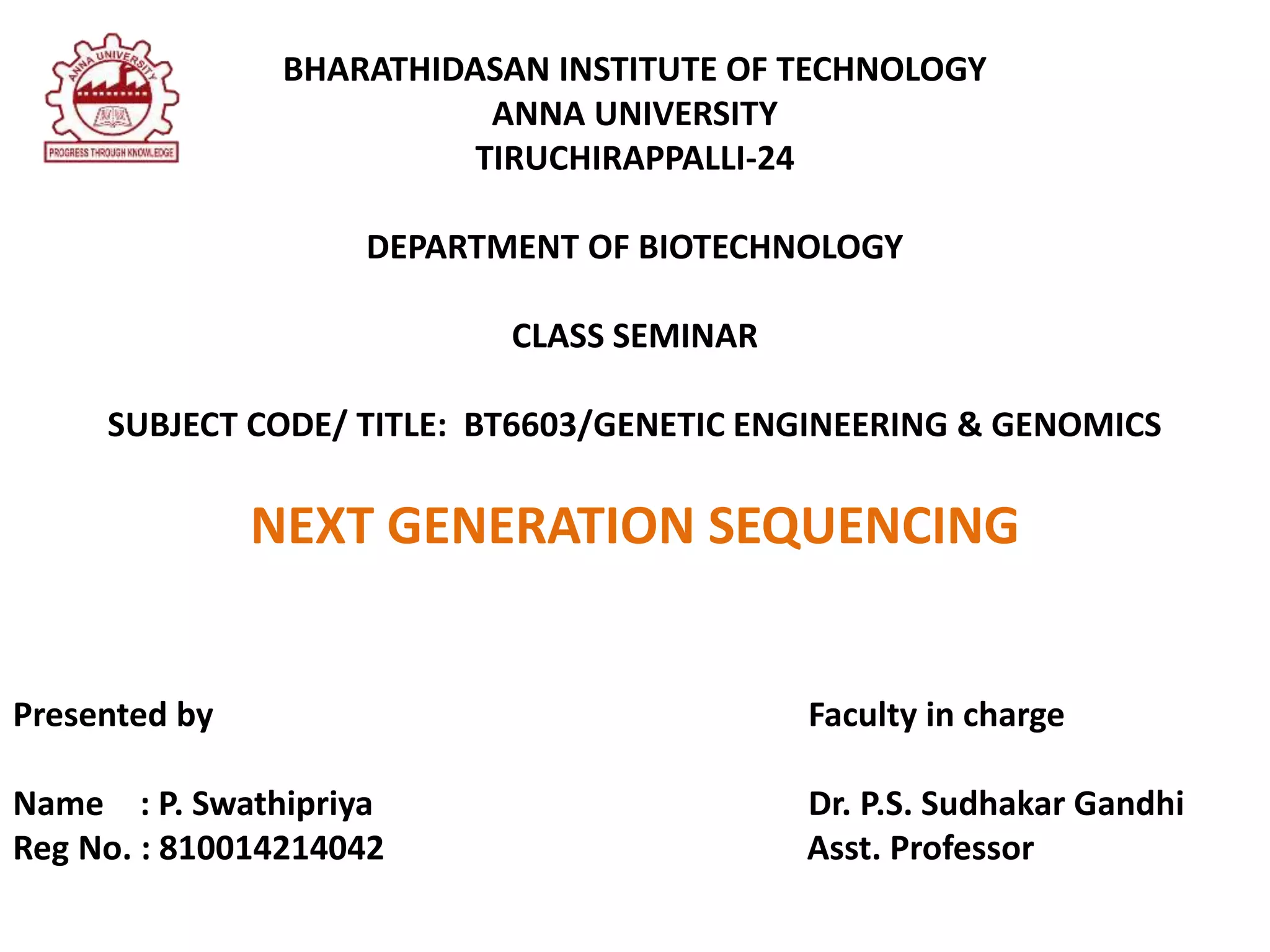 ANNA UNIVERSITY
PROGRESS THROUGH KNOWLEDGE

BHARATHIDASAN INSTITUTE OF TECHNOLOGY
ANNA UNIVERSITY
TIRUCHIRAPPALLI-24

DEPARTMENT OF BIOTECHNOLOGY

CLASS SEMINAR

SUBJECT CODE/ TITLE: BT6603/GENETIC ENGINEERING & GENOMICS

NEXT GENERATION SEQUENCING

Presented by

Name : P. Swathipriya
Reg No. : 810014214042

Faculty in charge

Dr. P.S. Sudhakar Gandhi
Asst. Professor